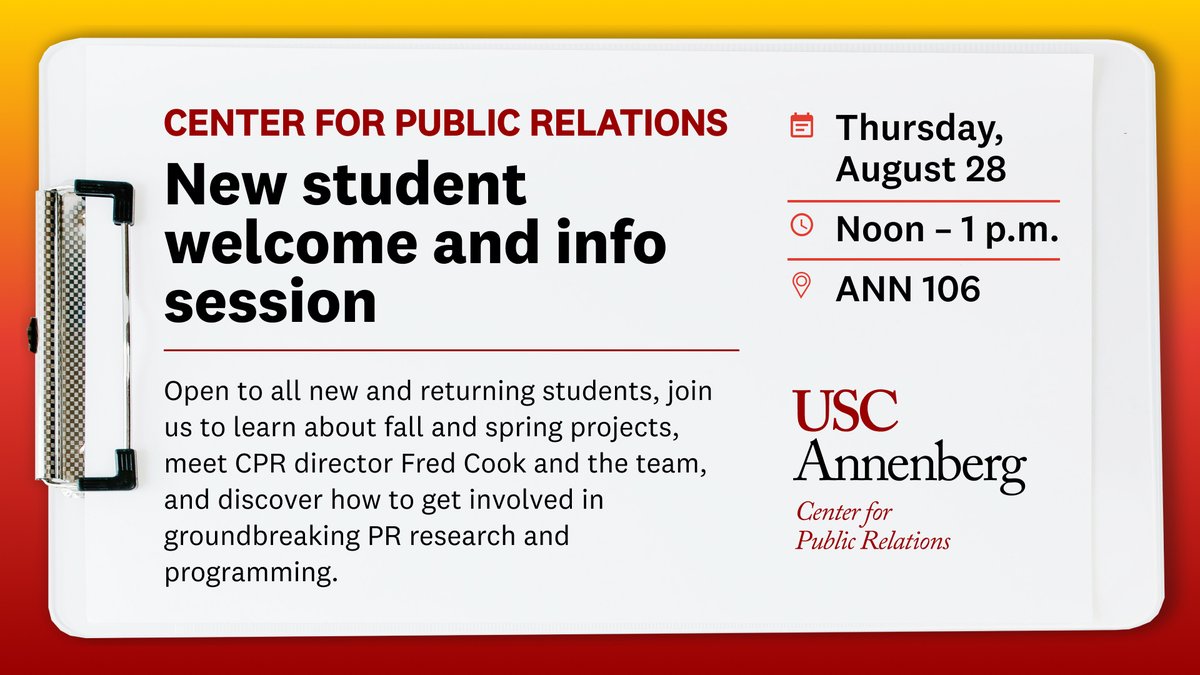 CENTER FOR PUBLIC RELATIONS

New student welcome and info session

Open to all new and returning students, join us to learn about fall and spring projects, meet CPR director Fred Cook and the team, and discover how to get involved in groundbreaking PR research and programming.

Thursday, August 28

Noon – 1 p.m.

ANN 106

USC Annenberg

Center for Public Relations